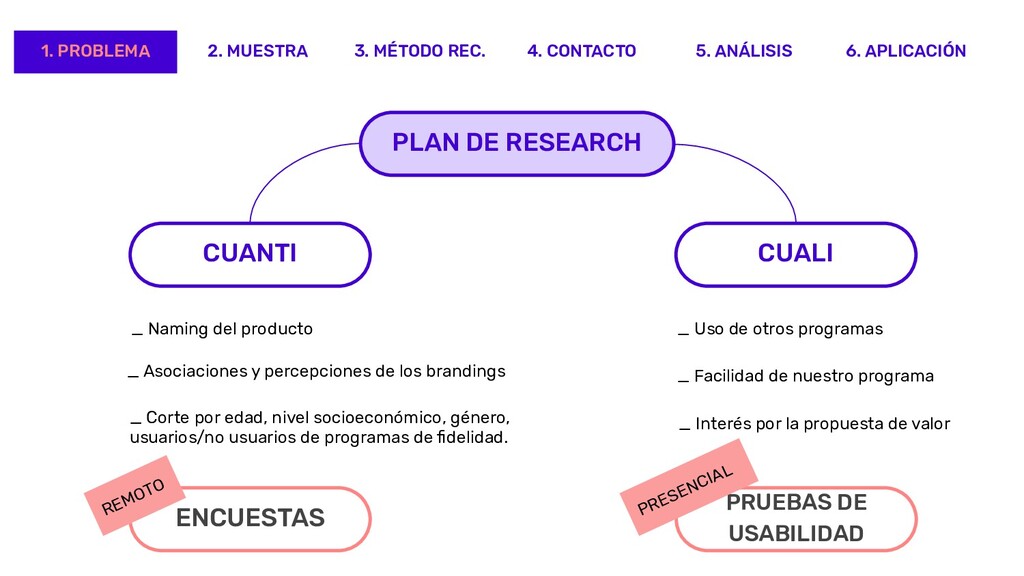 1. PROBLEMA 2. MUESTRA 3. MÉTODO REC. 4. CONTACTO 5. ANÁLISIS 6. APLICACIÓN

PLAN DE RESEARCH

CUANTI

_ Naming del producto

_ Asociaciones y percepciones de los brandings

_ Corte por edad, nivel socioeconómico, género, usuarios/no usuarios de programas de fidelidad.

REMOTO

ENCUESTAS

CUALI

_ Uso de otros programas

_ Facilidad de nuestro programa

_ Interés por la propuesta de valor

PRESENCIAL

PRUEBAS DE USABILIDAD